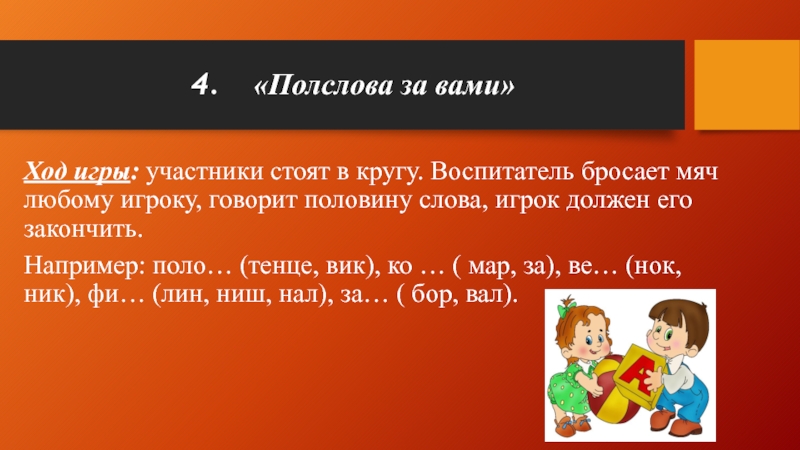 4. «Полслова за вами»

Ход игры: участники стоят в кругу. Воспитатель бросает мяч любому игроку, говорит половину слова, игрок должен его закончить.

Например: поло… (тенце, вик), ко … ( мар, за), ве… (нок, ник), фи… (лин, ниш, нал), за… ( бор, вал).

А